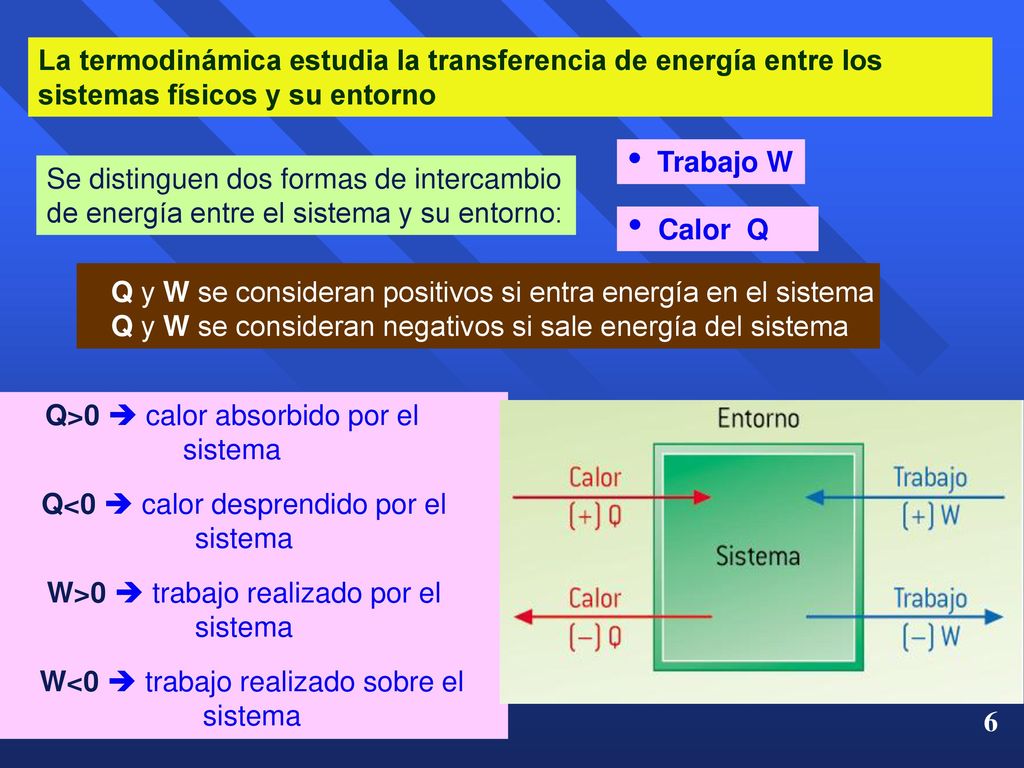 La termodinámica estudia la transferencia de energía entre los sistemas físicos y su entorno

Se distinguen dos formas de intercambio de energía entre el sistema y su entorno:

• Trabajo W

• Calor Q

Q y W se consideran positivos si entra energía en el sistema
Q y W se consideran negativos si sale energía del sistema

Q>0 ➔ calor absorbido por el sistema

Q<0 ➔ calor desprendido por el sistema

W>0 ➔ trabajo realizado por el sistema

W<0 ➔ trabajo realizado sobre el sistema

Entorno

Calor
(+) Q

Trabajo
(+) W

Sistema

Calor
(−) Q

Trabajo
(−) W

6